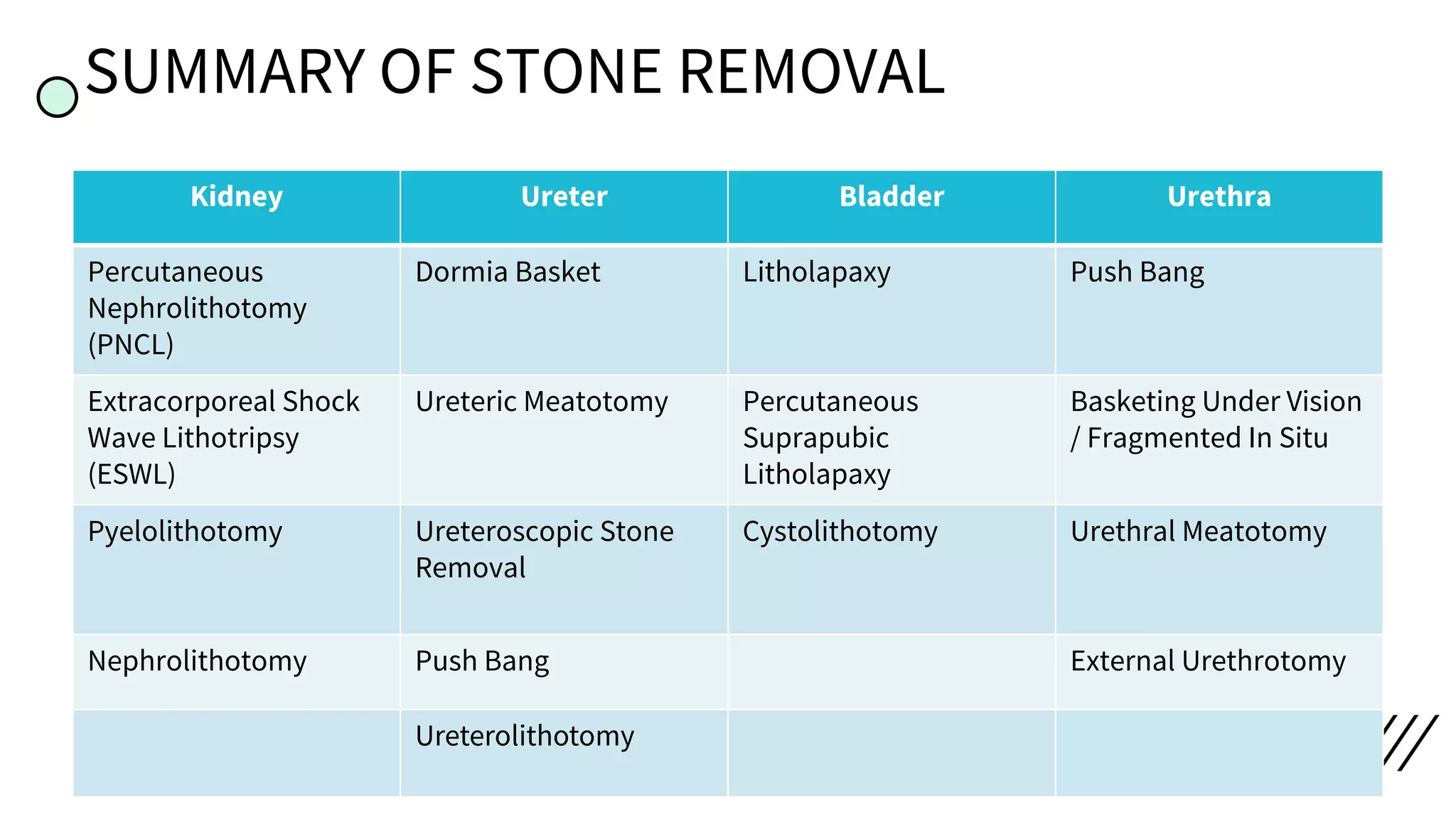 SUMMARY OF STONE REMOVAL

| Kidney | Ureter | Bladder | Urethra |
|---|---|---|---|
| Percutaneous Nephrolithotomy (PNCL) | Dormia Basket | Litholapaxy | Push Bang |
| Extracorporeal Shock Wave Lithotripsy (ESWL) | Ureteric Meatotomy | Percutaneous Suprapubic Litholapaxy | Basketing Under Vision / Fragmented In Situ |
| Pyelolithotomy | Ureteroscopic Stone Removal | Cystolithotomy | Urethral Meatotomy |
| Nephrolithotomy | Push Bang | | External Urethrotomy |
| | Ureterolithotomy | | |